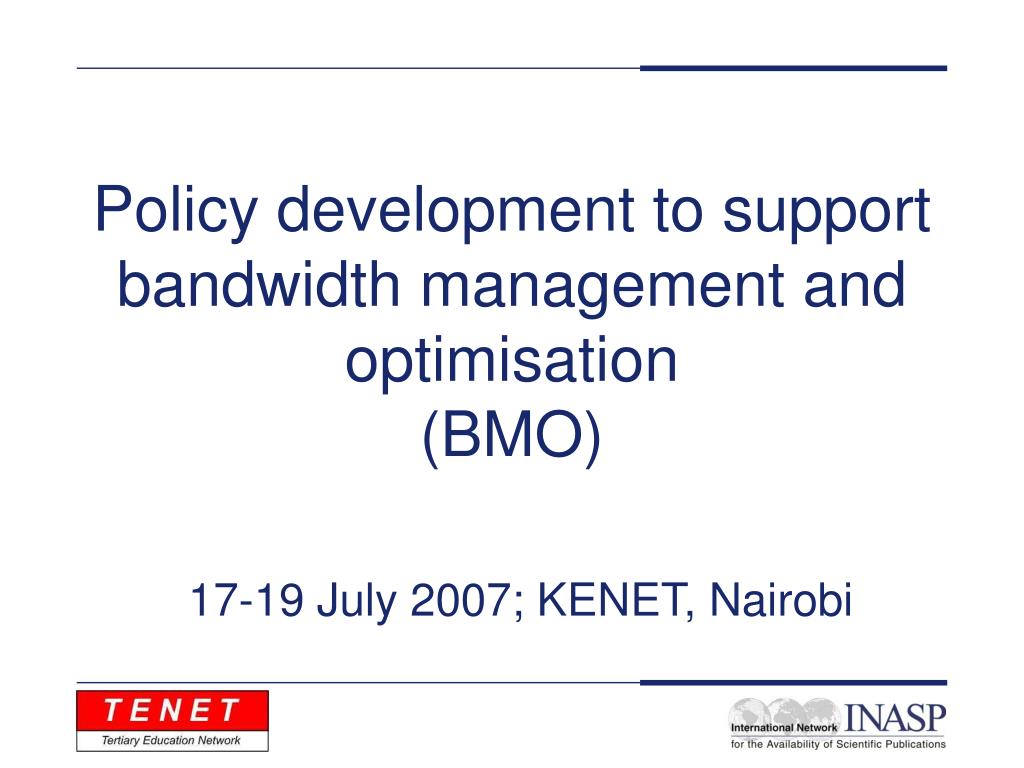 Policy development to support bandwidth management and optimisation
(BMO)

17-19 July 2007; KENET, Nairobi

T E N E T
Tertiary Education Network

International Network INASP
for the Availability of Scientific Publications